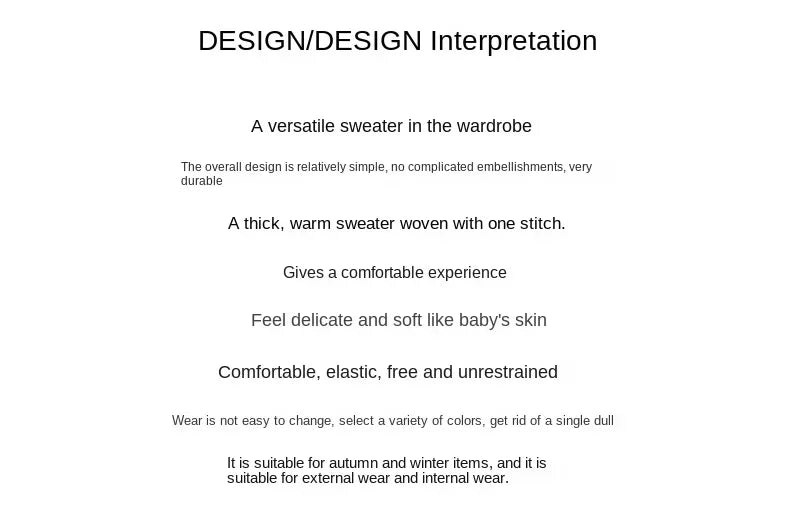 DESIGN/DESIGN Interpretation

A versatile sweater in the wardrobe

The overall design is relatively simple, no complicated embellishments, very durable

A thick, warm sweater woven with one stitch.

Gives a comfortable experience

Feel delicate and soft like baby's skin

Comfortable, elastic, free and unrestrained

Wear is not easy to change, select a variety of colors, get rid of a single dull

It is suitable for autumn and winter items, and it is suitable for external wear and internal wear.